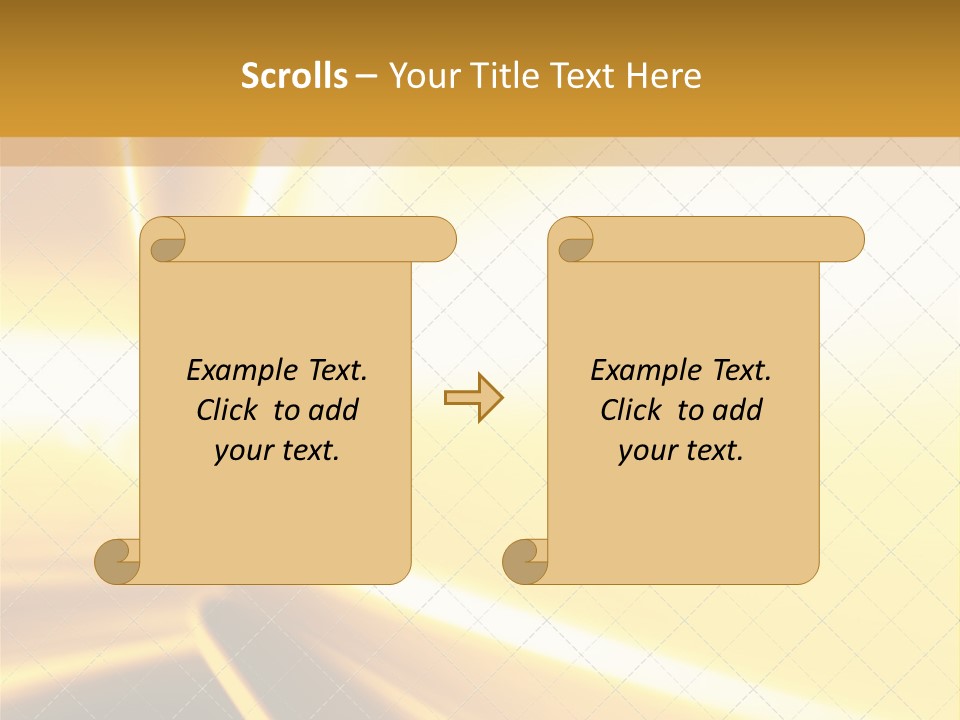 Scrolls – Your Title Text Here

Example Text. Click to add your text.

Example Text. Click to add your text.